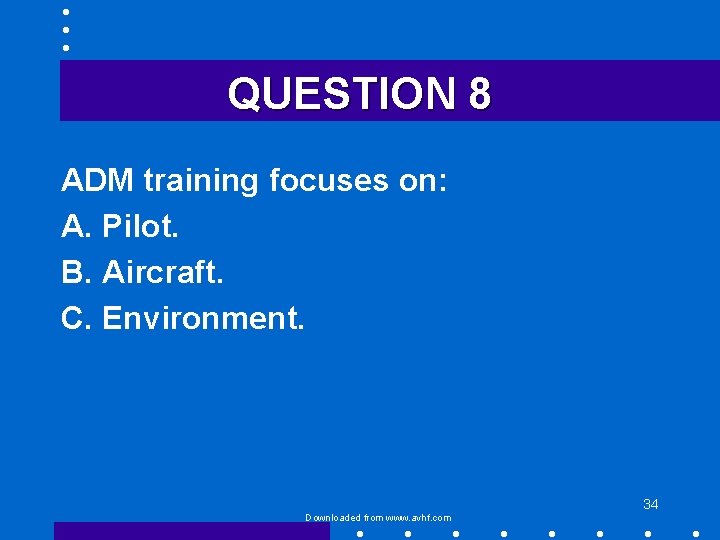 QUESTION 8

ADM training focuses on:
A. Pilot.
B. Aircraft.
C. Environment.

34

Downloaded from www.avhf.com